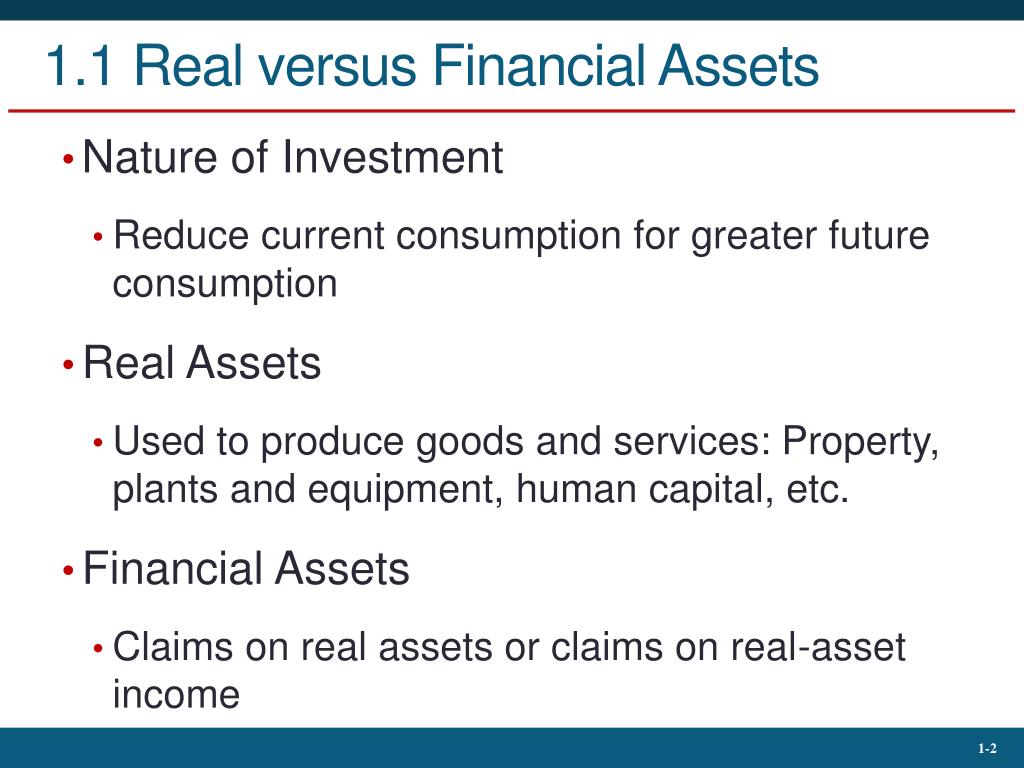 1.1 Real versus Financial Assets

• Nature of Investment

• Reduce current consumption for greater future consumption

• Real Assets

• Used to produce goods and services: Property, plants and equipment, human capital, etc.

• Financial Assets

• Claims on real assets or claims on real-asset income

1-2